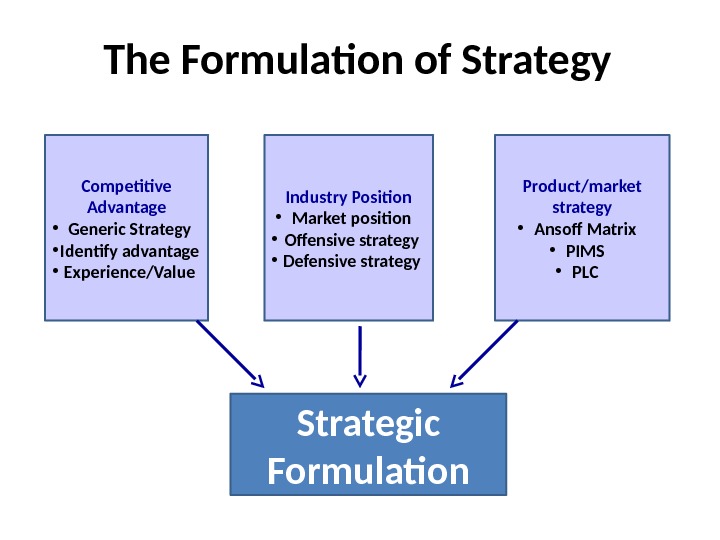 The Formulation of Strategy

Competitive Advantage
• Generic Strategy
•Identify advantage
• Experience/Value

Industry Position
• Market position
• Offensive strategy
• Defensive strategy

Product/market strategy
• Ansoff Matrix
• PIMS
• PLC

Strategic Formulation